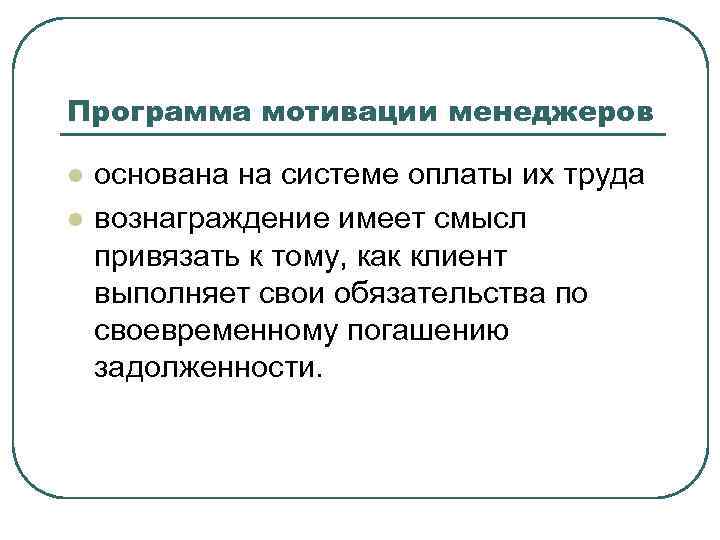 Программа мотивации менеджеров

- основана на системе оплаты их труда
- вознаграждение имеет смысл привязать к тому, как клиент выполняет свои обязательства по своевременному погашению задолженности.